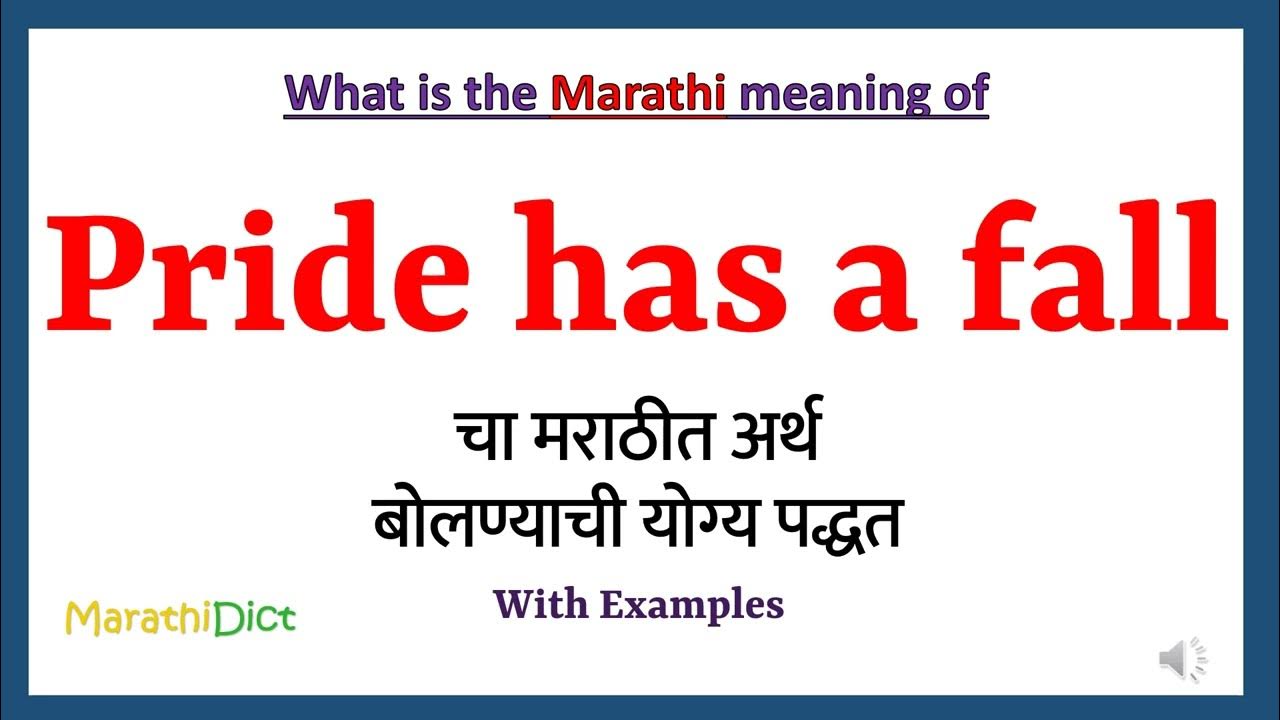 What is the Marathi meaning of

Pride has a fall

चा मराठीत अर्थ
बोलण्याची योग्य पद्धत

With Examples

MarathiDict